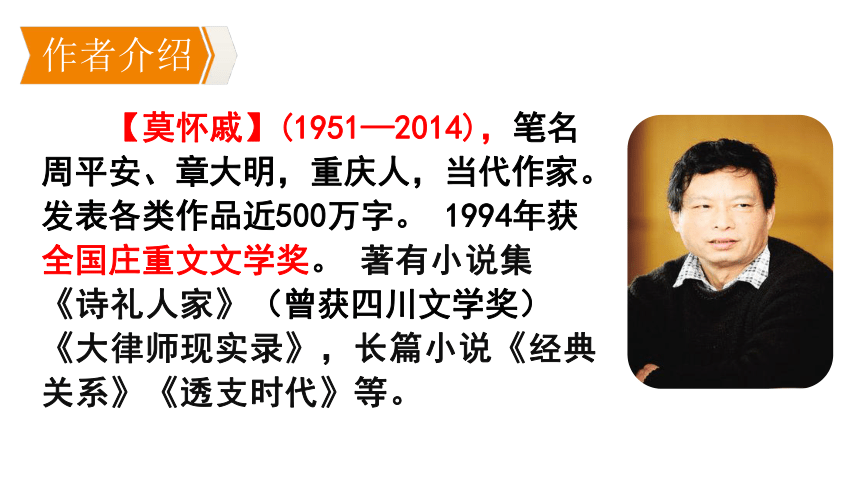 作者介绍

【莫怀戚】(1951—2014)，笔名周平安、章大明，重庆人，当代作家。发表各类作品近500万字。 1994年获全国庄重文文学奖。 著有小说集《诗礼人家》（曾获四川文学奖）《大律师现实录》，长篇小说《经典关系》《透支时代》等。